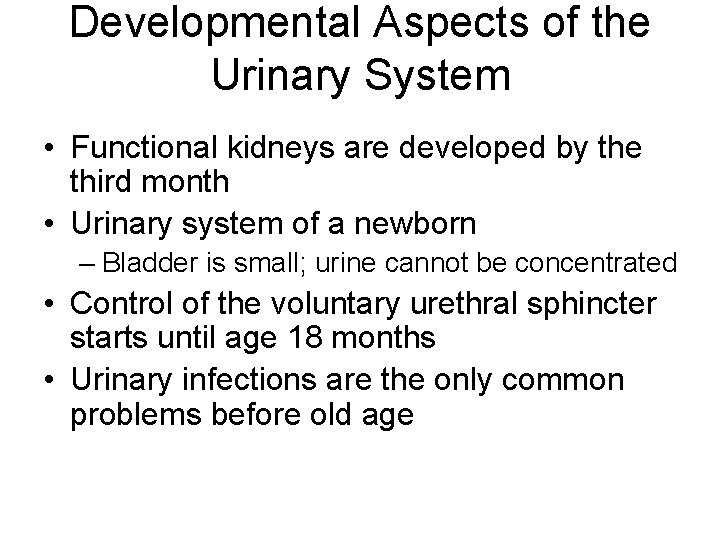 Developmental Aspects of the Urinary System

• Functional kidneys are developed by the third month
• Urinary system of a newborn
– Bladder is small; urine cannot be concentrated
• Control of the voluntary urethral sphincter starts until age 18 months
• Urinary infections are the only common problems before old age